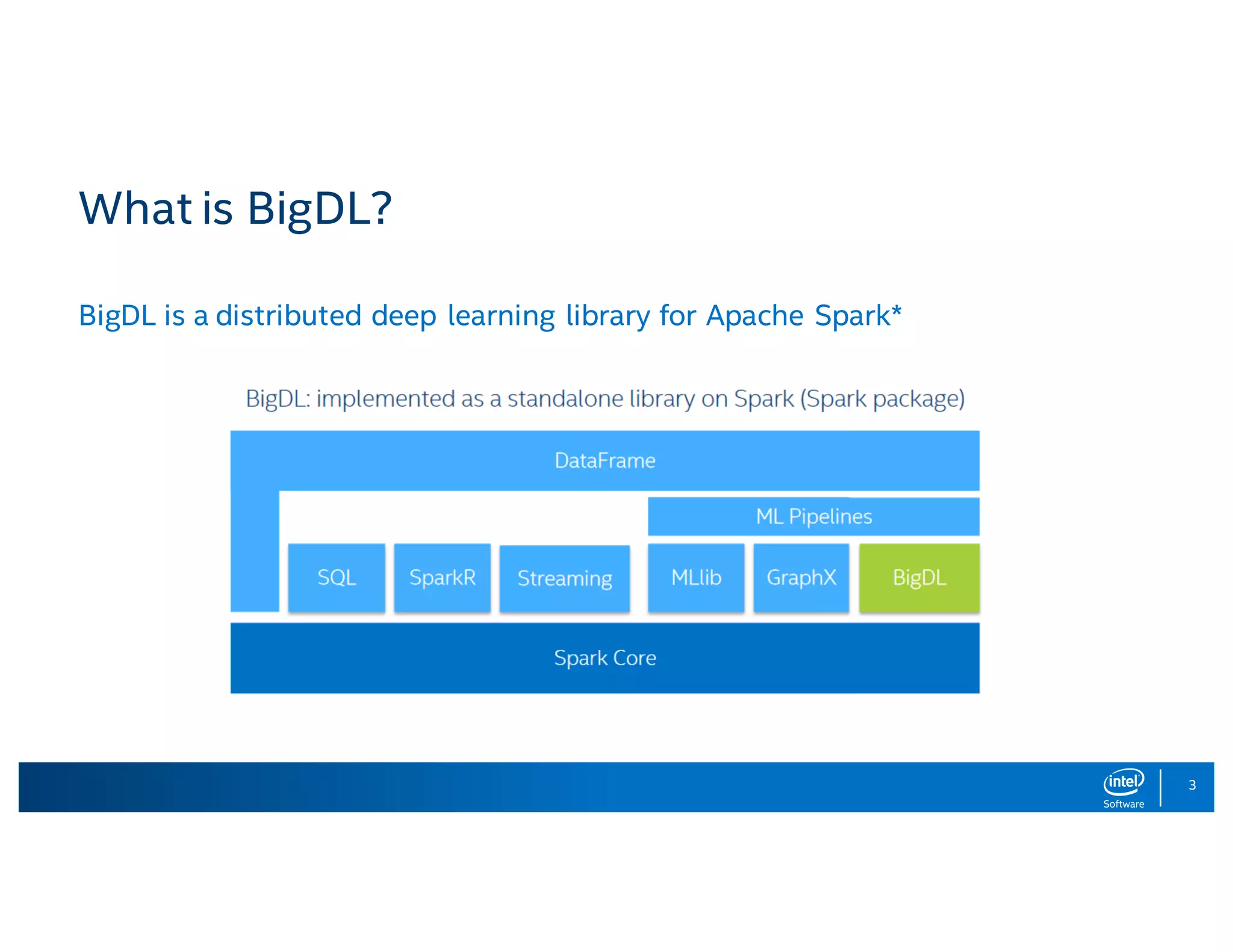 What is BigDL?

BigDL is a distributed deep learning library for Apache Spark*

BigDL: implemented as a standalone library on Spark (Spark package)

DataFrame

ML Pipelines

SQL

SparkR

Streaming

MLlib

GraphX

BigDL

Spark Core

intel
Software

3